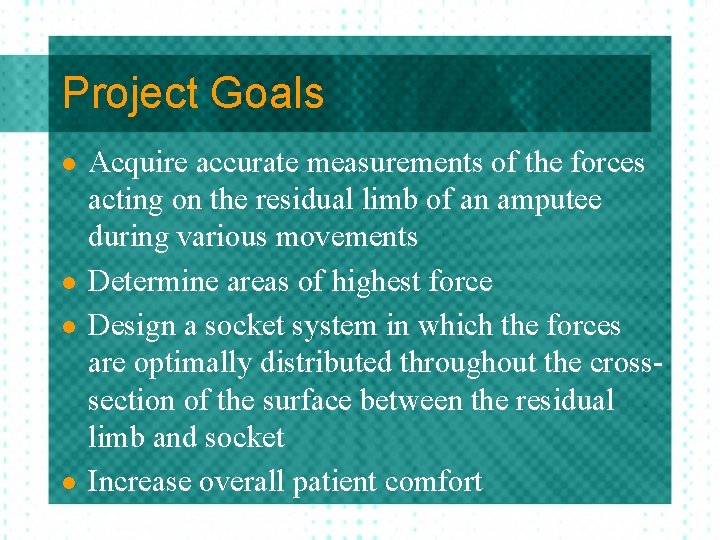 Project Goals

- Acquire accurate measurements of the forces acting on the residual limb of an amputee during various movements
- Determine areas of highest force
- Design a socket system in which the forces are optimally distributed throughout the cross-section of the surface between the residual limb and socket
- Increase overall patient comfort